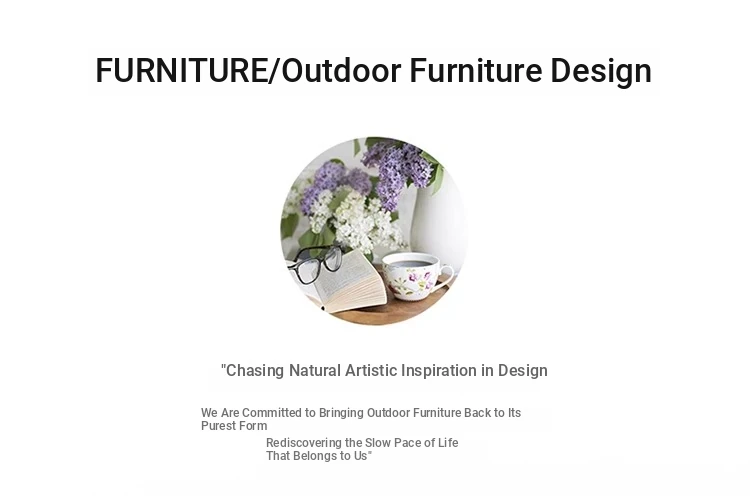 FURNITURE/Outdoor Furniture Design

"Chasing Natural Artistic Inspiration in Design

We Are Committed to Bringing Outdoor Furniture Back to Its Purest Form

Rediscovering the Slow Pace of Life That Belongs to Us"